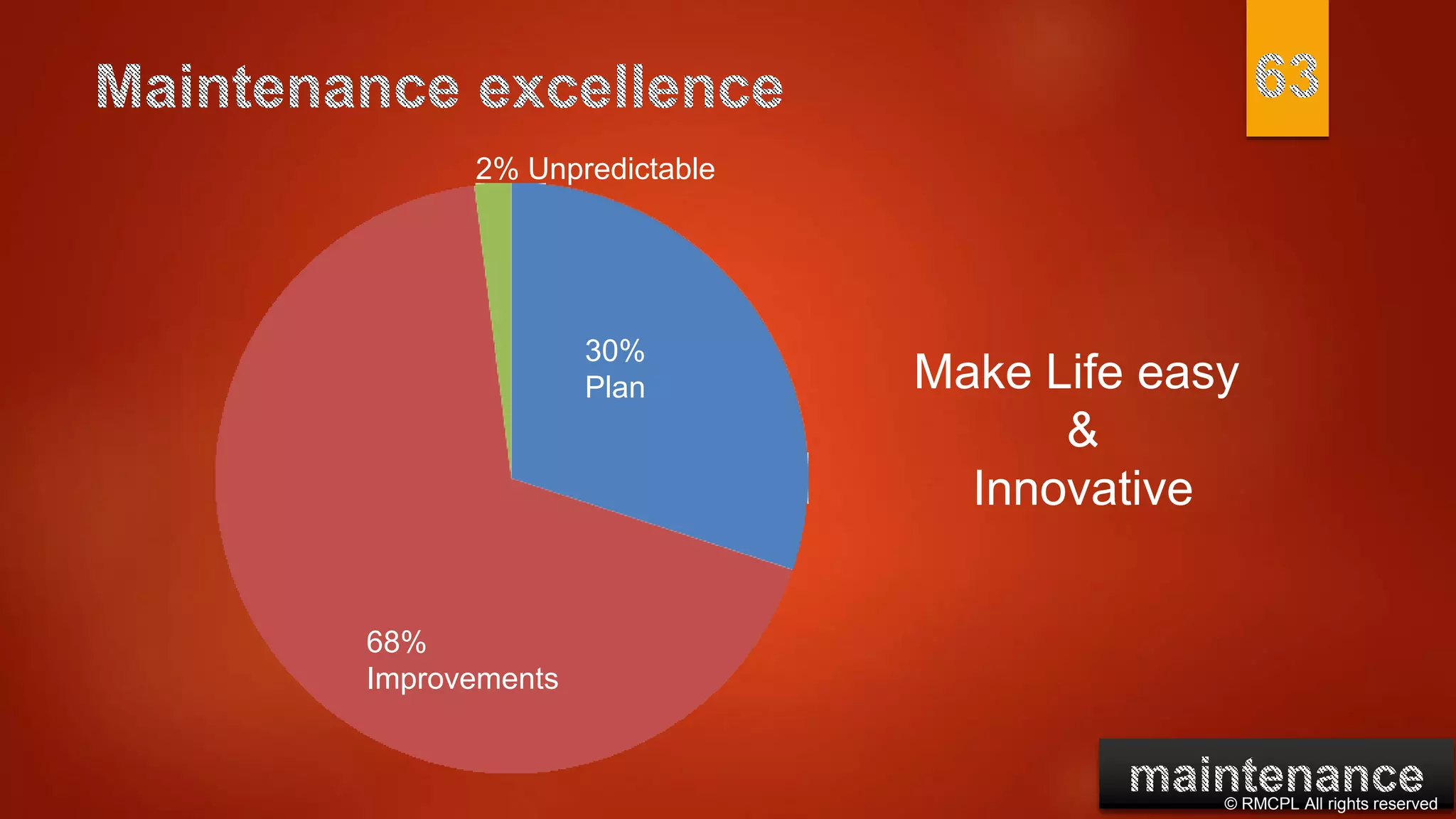 Maintenance excellence

63

2% Unpredictable

30%
Plan

68%
Improvements

Make Life easy
&
Innovative

maintenance
© RMCPL All rights reserved